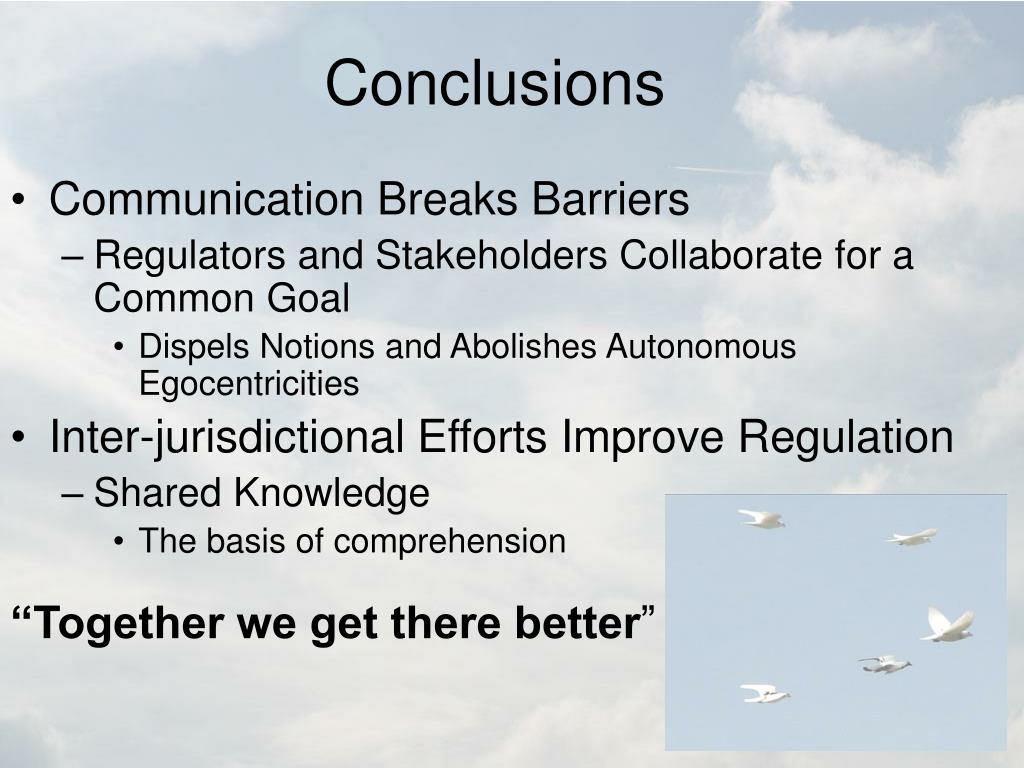 Conclusions

• Communication Breaks Barriers
– Regulators and Stakeholders Collaborate for a Common Goal
• Dispels Notions and Abolishes Autonomous Egocentricities

• Inter-jurisdictional Efforts Improve Regulation
– Shared Knowledge
• The basis of comprehension

“Together we get there better”